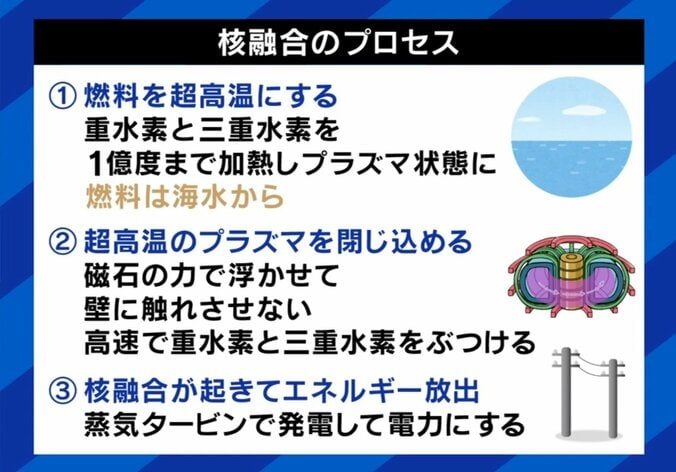 核融合のプロセス

① 燃料を超高温にする
重水素と三重水素を
1億度まで加熱しプラズマ状態に
燃料は海水から

② 超高温のプラズマを閉じ込める
磁石の力で浮かせて
壁に触れさせない
高速で重水素と三重水素をぶつける

③ 核融合が起きてエネルギー放出
蒸気タービンで発電して電力にする